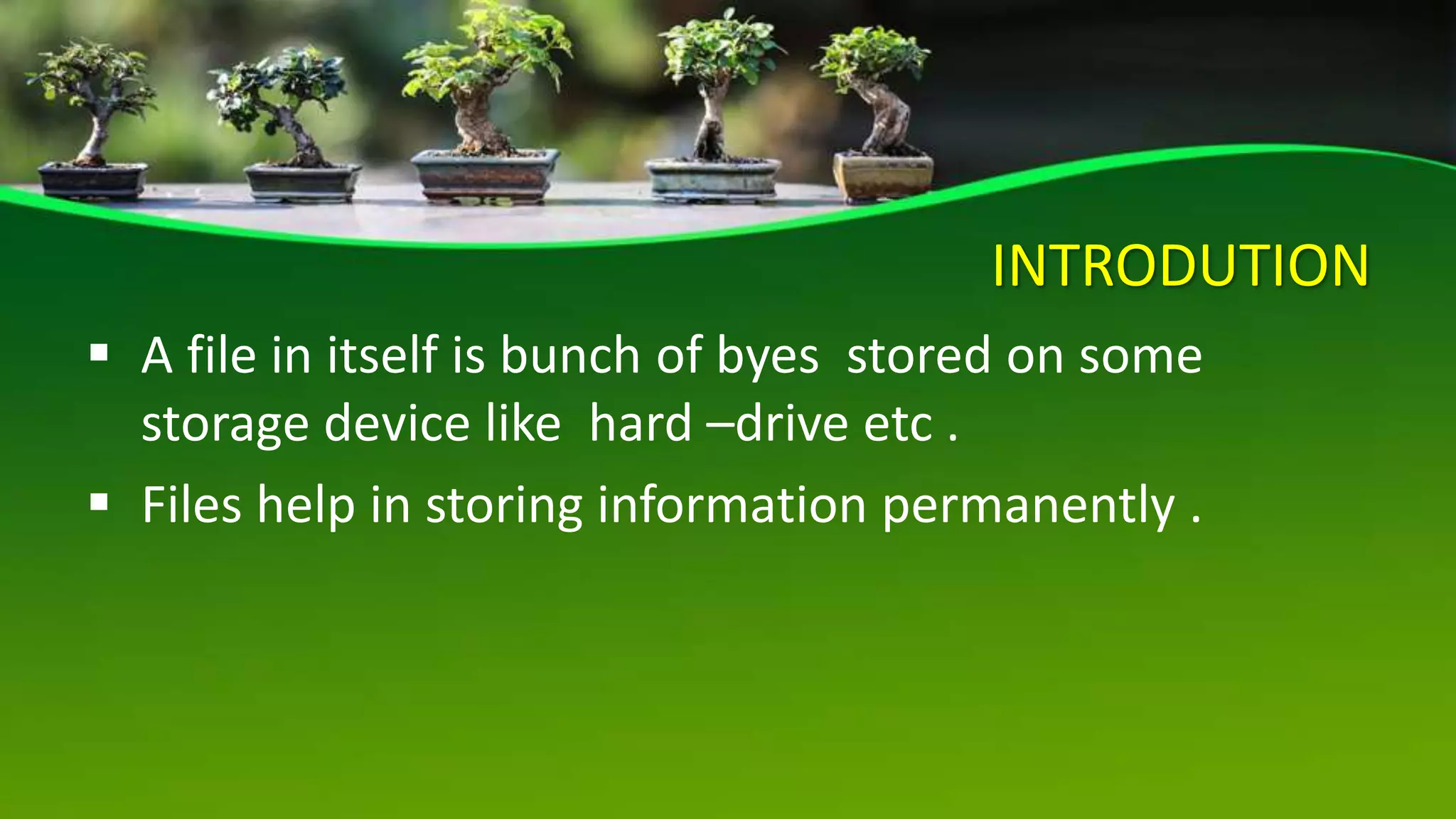 INTRODUTION

▪ A file in itself is bunch of byes stored on some storage device like hard –drive etc .

▪ Files help in storing information permanently .